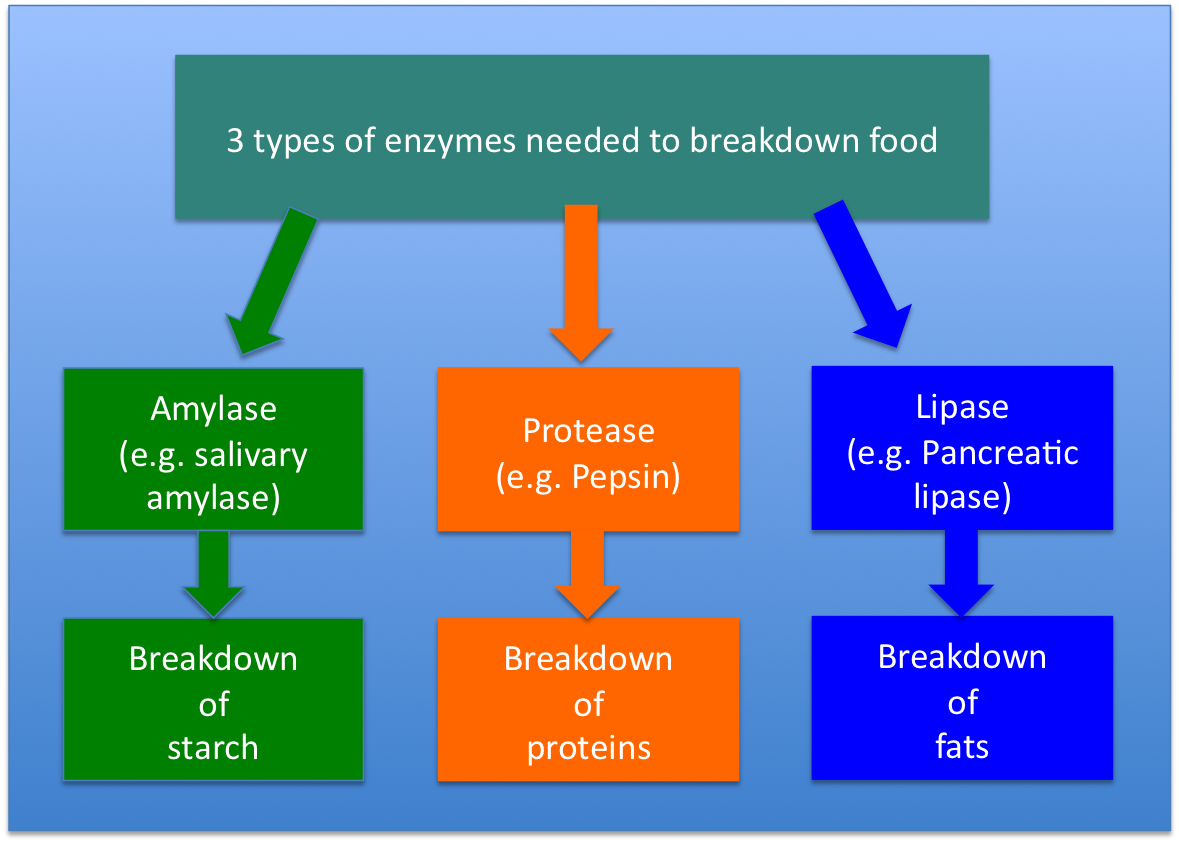 3 types of enzymes needed to breakdown food

Amylase (e.g. salivary amylase)

Breakdown of starch

Protease (e.g. Pepsin)

Breakdown of proteins

Lipase (e.g. Pancreatic lipase)

Breakdown of fats